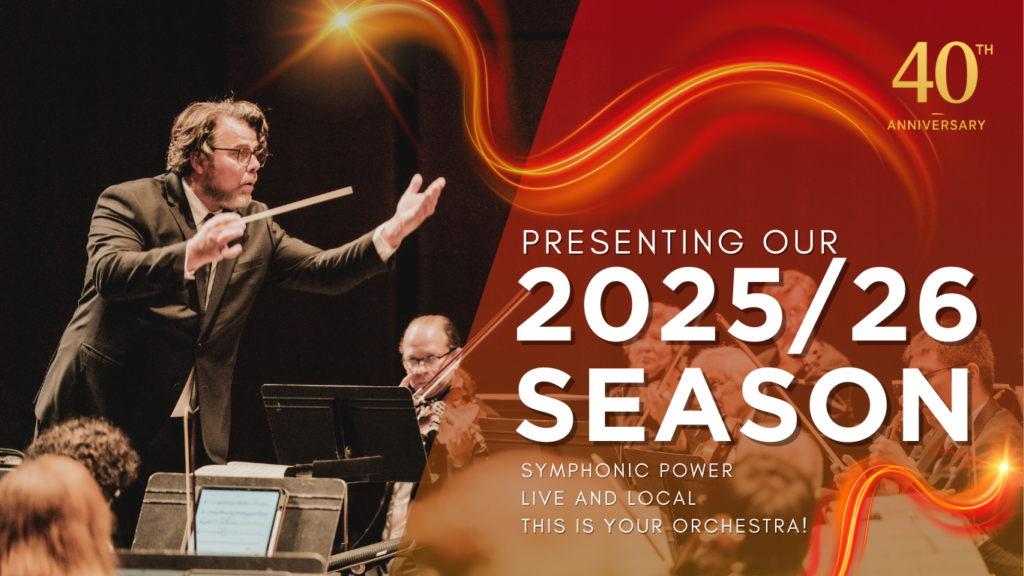 40TH
ANNIVERSARY

PRESENTING OUR
2025/26
SEASON

SYMPHONIC POWER
LIVE AND LOCAL
THIS IS YOUR ORCHESTRA!